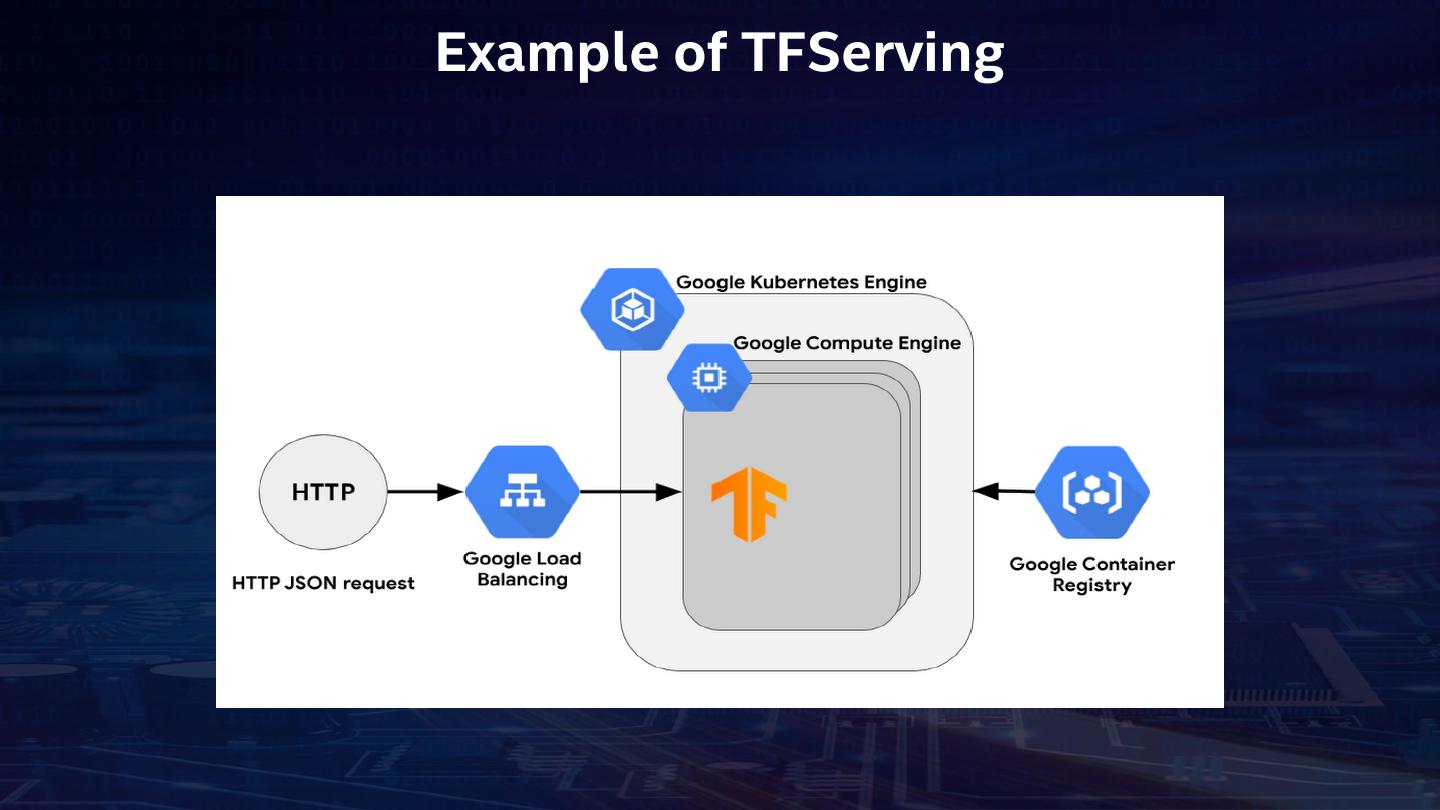 Example of TFServing

Google Kubernetes Engine

Google Compute Engine

HTTP

HTTP JSON request

Google Load Balancing

Google Container Registry